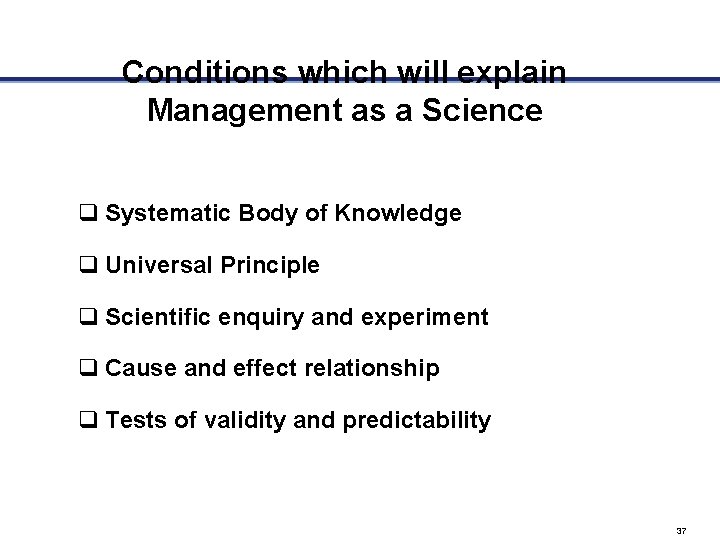 Conditions which will explain Management as a Science

❑ Systematic Body of Knowledge

❑ Universal Principle

❑ Scientific enquiry and experiment

❑ Cause and effect relationship

❑ Tests of validity and predictability

37